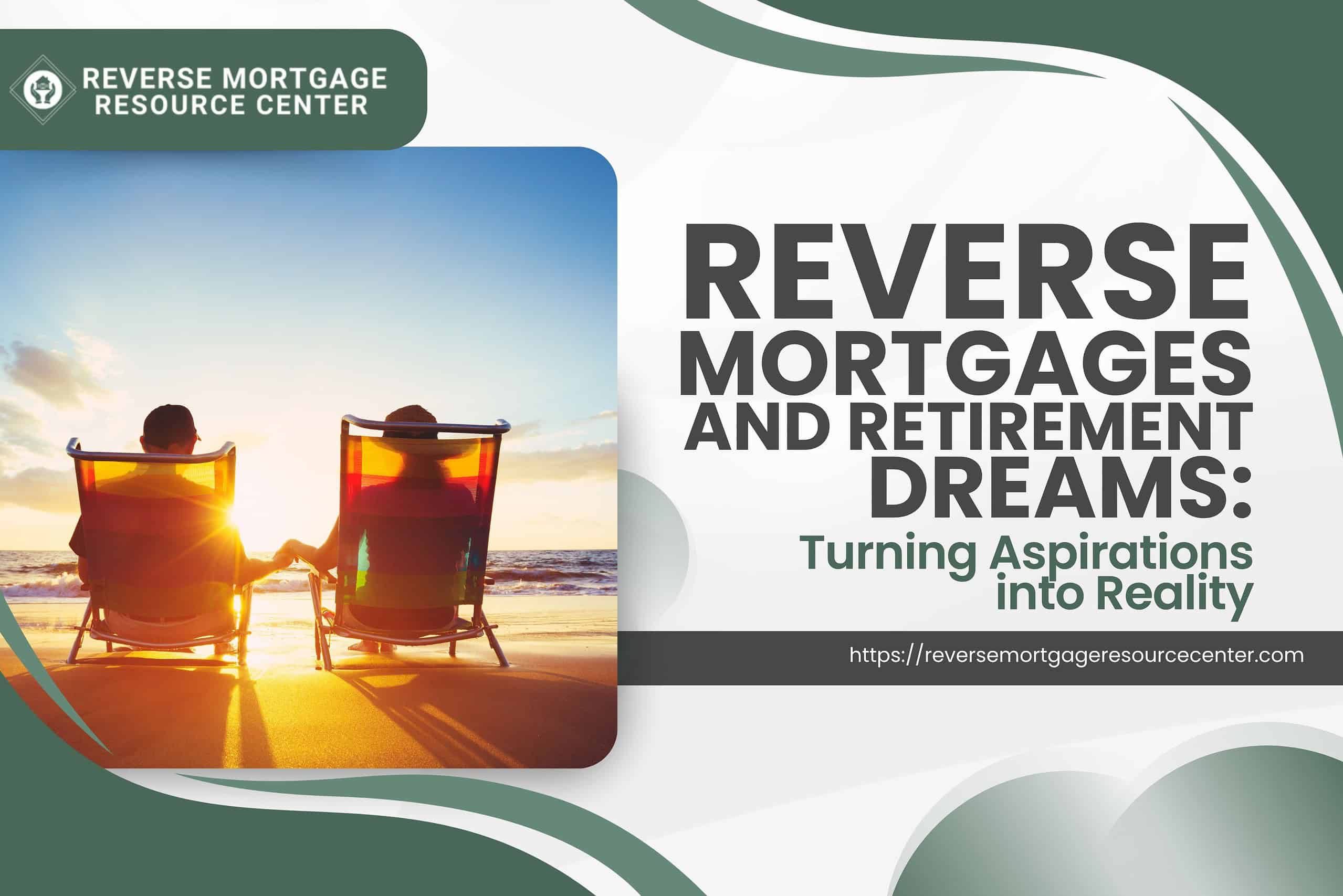 REVERSE MORTGAGE
RESOURCE CENTER

REVERSE MORTGAGES AND RETIREMENT DREAMS:
Turning Aspirations into Reality

https://reversemortgageresourcecenter.com